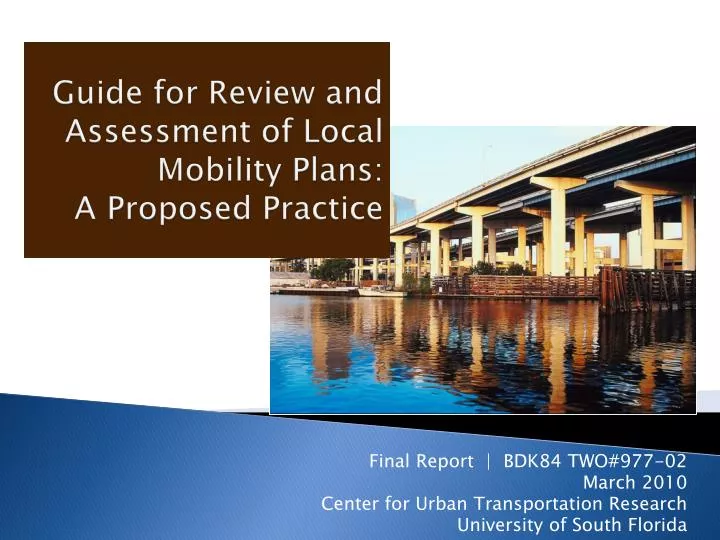 Guide for Review and Assessment of Local Mobility Plans: A Proposed Practice

Final Report | BDK84 TWO#977-02
March 2010
Center for Urban Transportation Research
University of South Florida